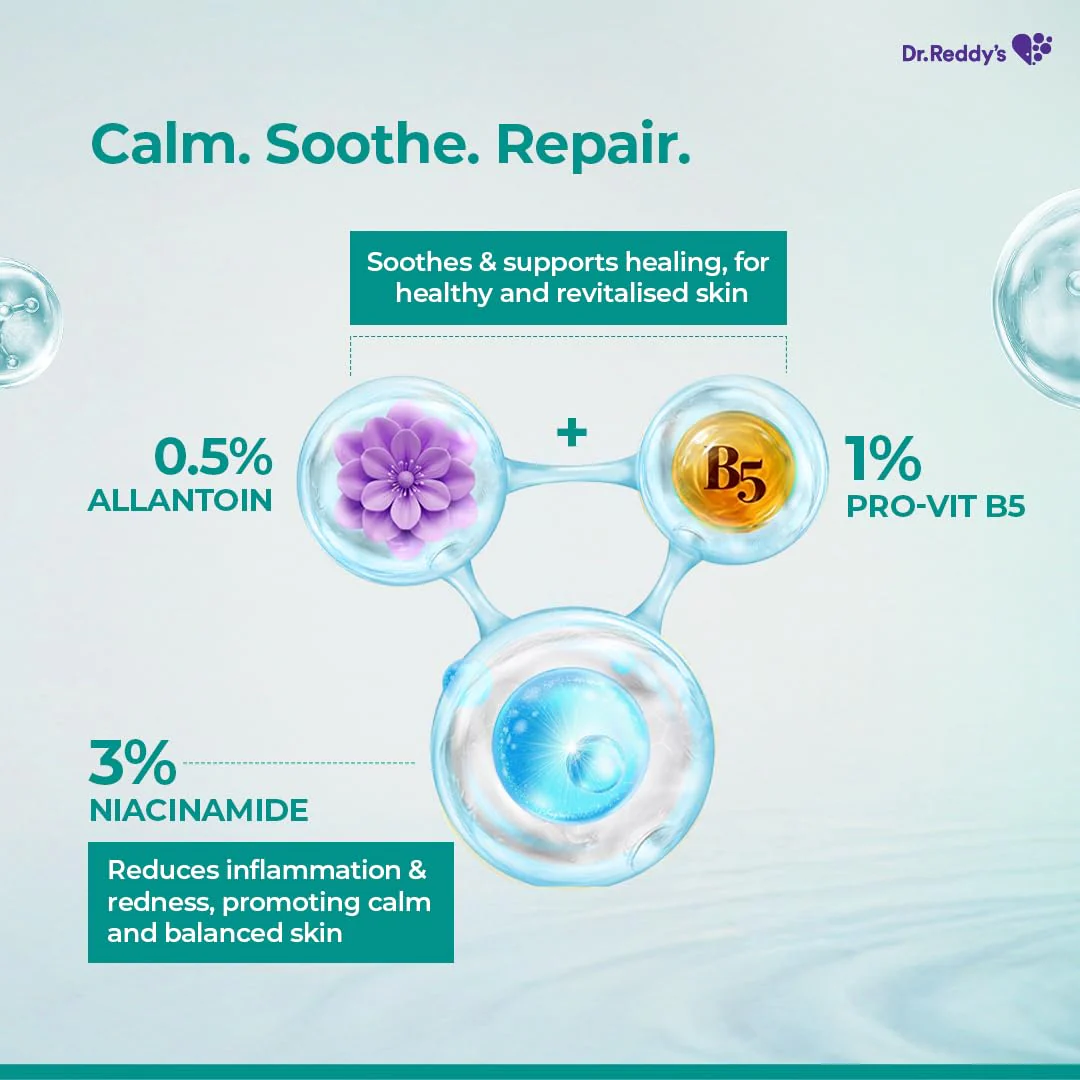 Dr.Reddy's

Calm. Soothe. Repair.

Soothes & supports healing, for healthy and revitalised skin

0.5%
ALLANTOIN

+

B5

1%
PRO-VIT B5

3%
NIACINAMIDE

Reduces inflammation & redness, promoting calm and balanced skin